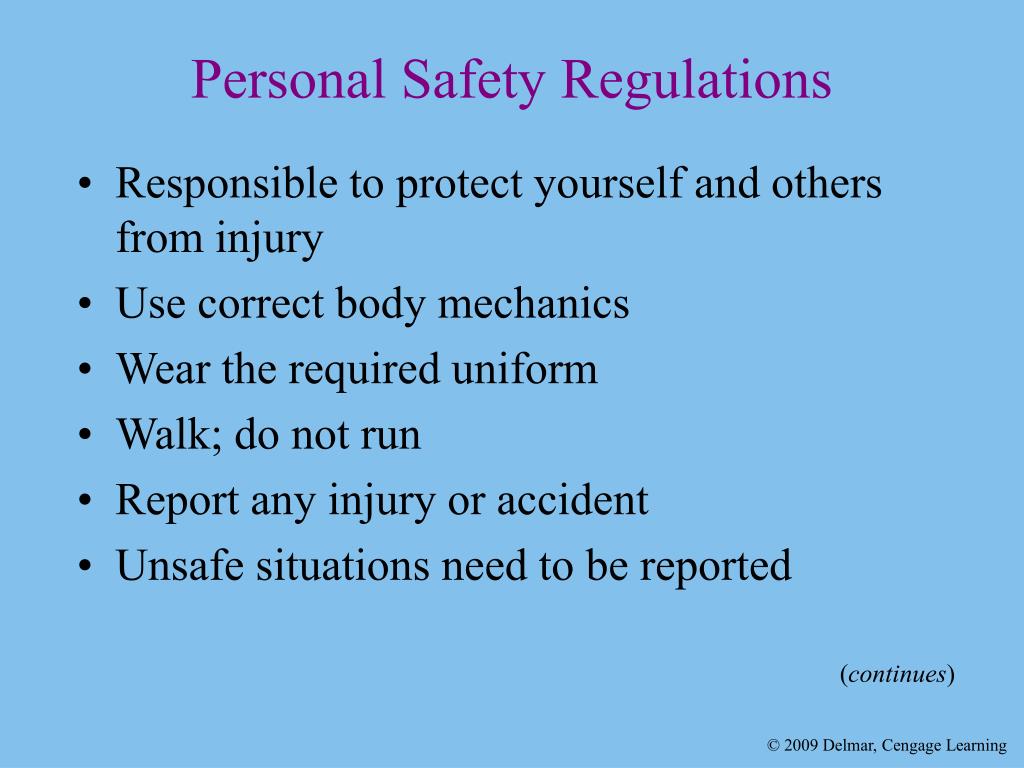 Personal Safety Regulations

• Responsible to protect yourself and others from injury
• Use correct body mechanics
• Wear the required uniform
• Walk; do not run
• Report any injury or accident
• Unsafe situations need to be reported

(continues)

© 2009 Delmar, Cengage Learning